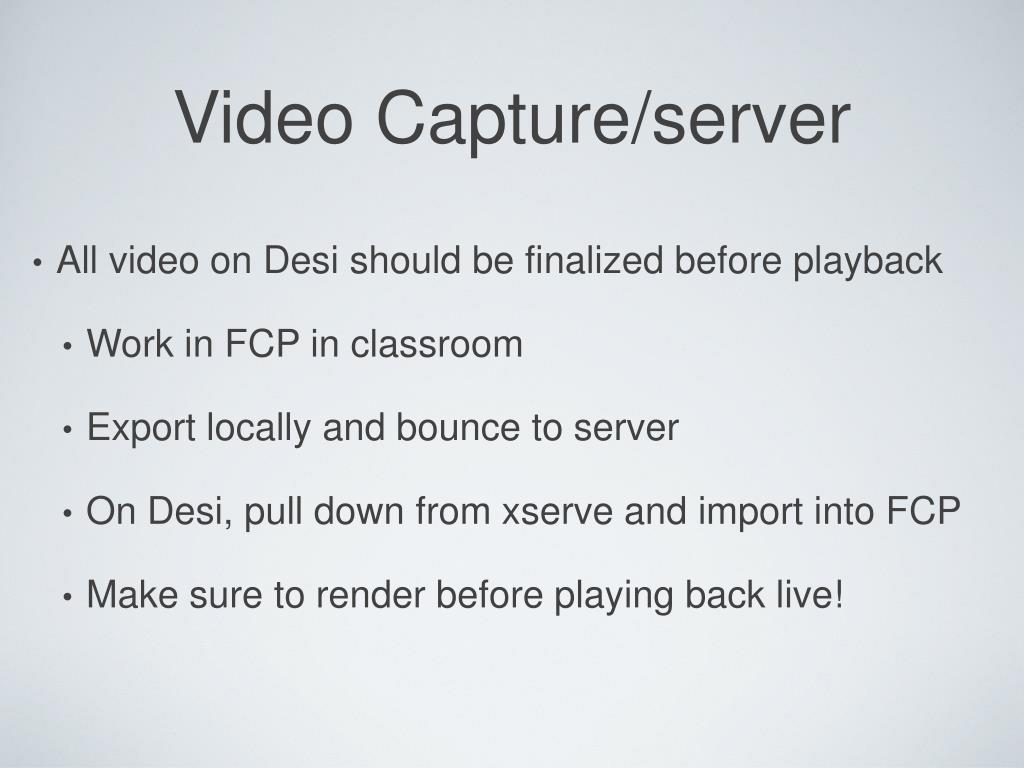 Video Capture/server

• All video on Desi should be finalized before playback

• Work in FCP in classroom

• Export locally and bounce to server

• On Desi, pull down from xserve and import into FCP

• Make sure to render before playing back live!